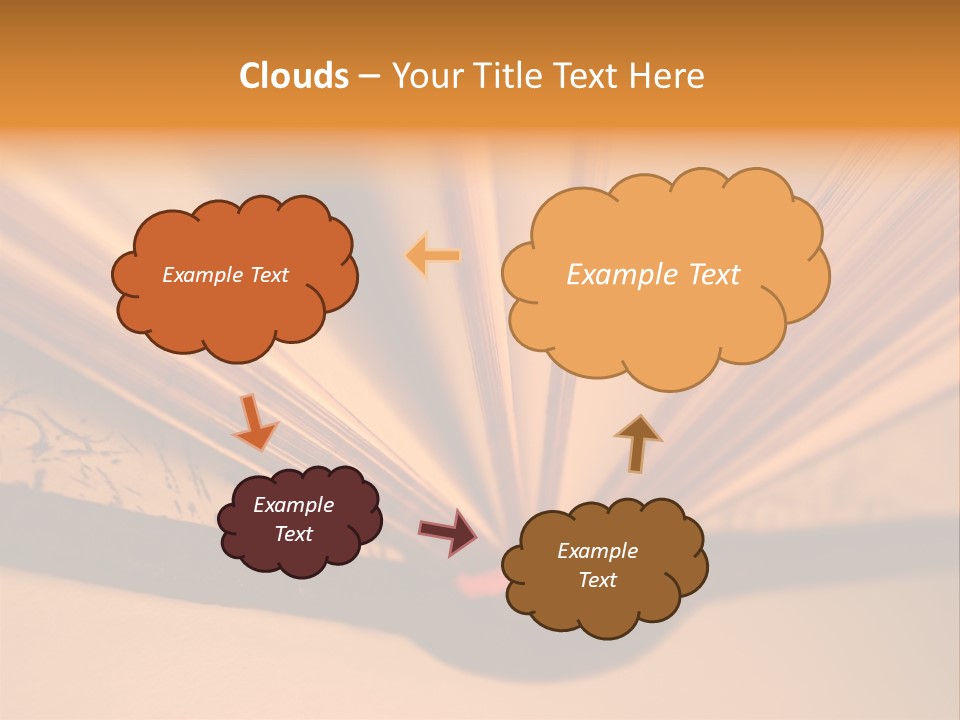 Clouds – Your Title Text Here

Example Text

Example Text

Example Text

Example Text